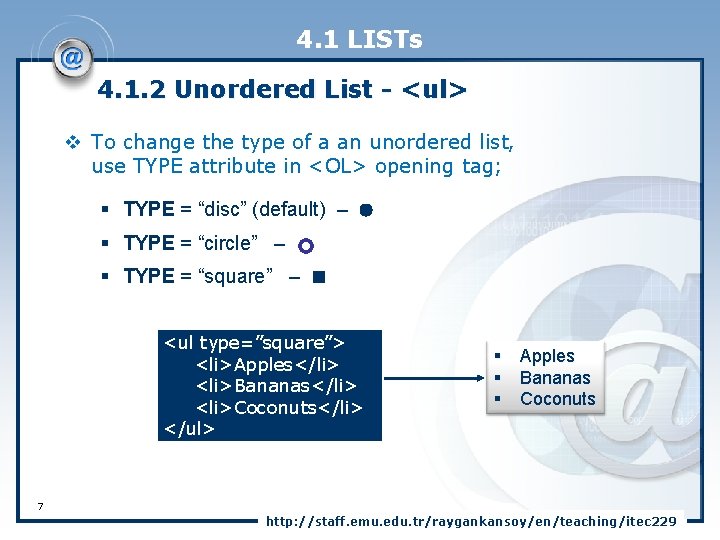 4.1 LISTs

4.1.2 Unordered List - <ul>

❖ To change the type of a an unordered list, use TYPE attribute in <OL> opening tag;

▪ TYPE = “disc” (default) – ●
▪ TYPE = “circle” – ○
▪ TYPE = “square” – ■

<ul type=”square”>
<li>Apples</li>
<li>Bananas</li>
<li>Coconuts</li>
</ul>

▪ Apples
▪ Bananas
▪ Coconuts

7

http://staff.emu.edu.tr/raygankansoy/en/teaching/itec229